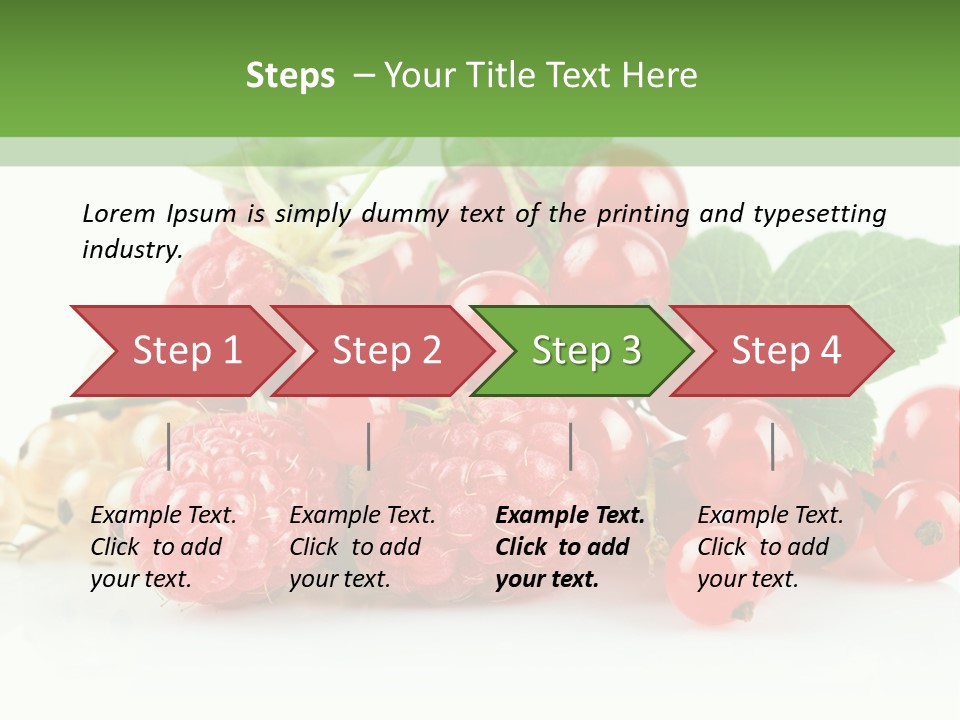 Steps – Your Title Text Here

Lorem Ipsum is simply dummy text of the printing and typesetting industry.

Step 1

Step 2

Step 3

Step 4

Example Text. Click to add your text.

Example Text. Click to add your text.

Example Text. Click to add your text.

Example Text. Click to add your text.